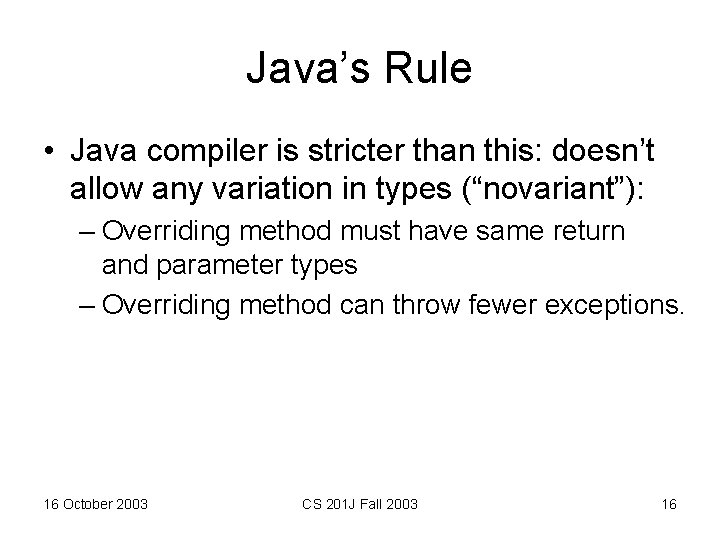 Java’s Rule

• Java compiler is stricter than this: doesn’t allow any variation in types (“novariant”):

– Overriding method must have same return and parameter types

– Overriding method can throw fewer exceptions.

16 October 2003

CS 201J Fall 2003

16